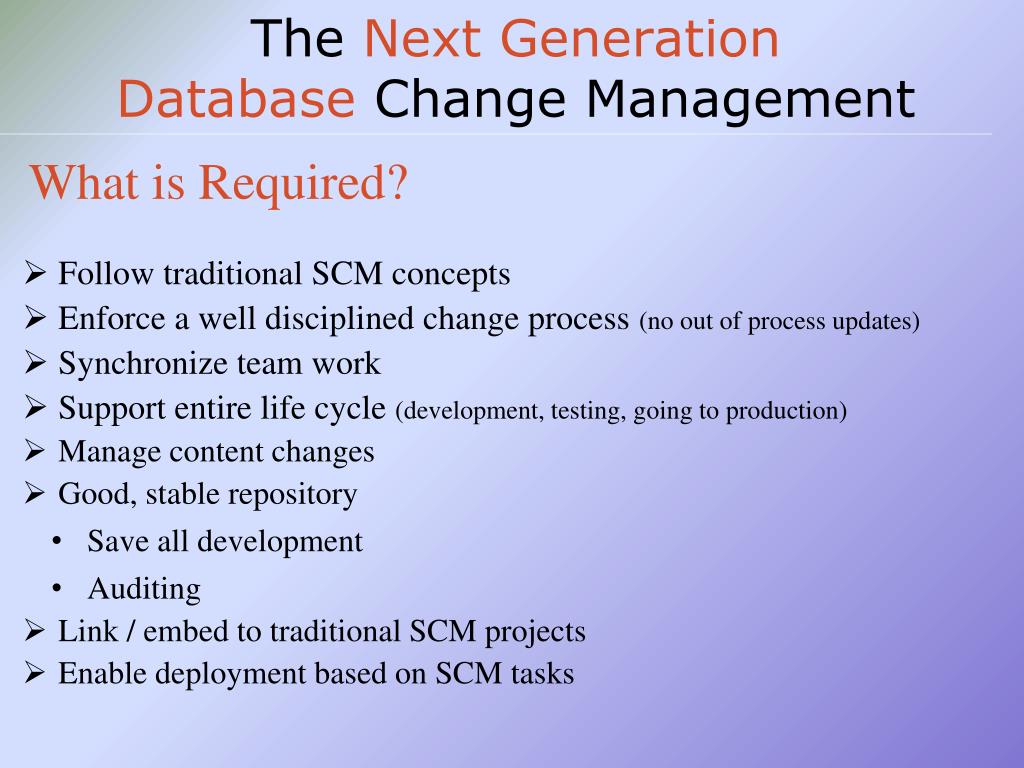 The Next Generation Database Change Management

What is Required?

➢ Follow traditional SCM concepts
➢ Enforce a well disciplined change process (no out of process updates)
➢ Synchronize team work
➢ Support entire life cycle (development, testing, going to production)
➢ Manage content changes
➢ Good, stable repository
• Save all development
• Auditing
➢ Link / embed to traditional SCM projects
➢ Enable deployment based on SCM tasks